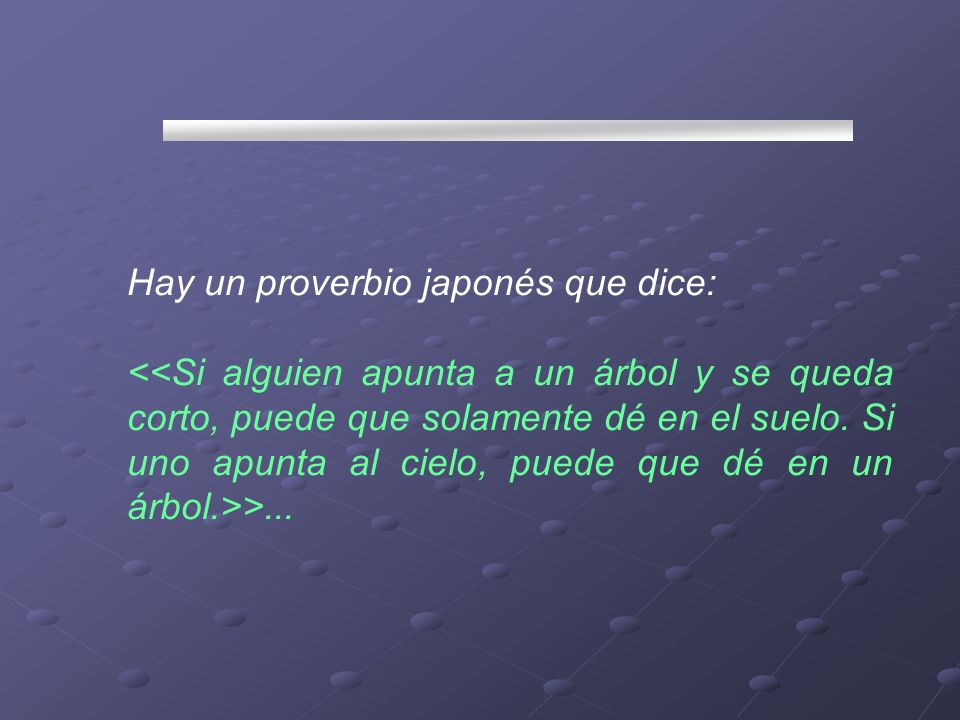 Hay un proverbio japonés que dice:

<<Si alguien apunta a un árbol y se queda corto, puede que solamente dé en el suelo. Si uno apunta al cielo, puede que dé en un árbol.>>...